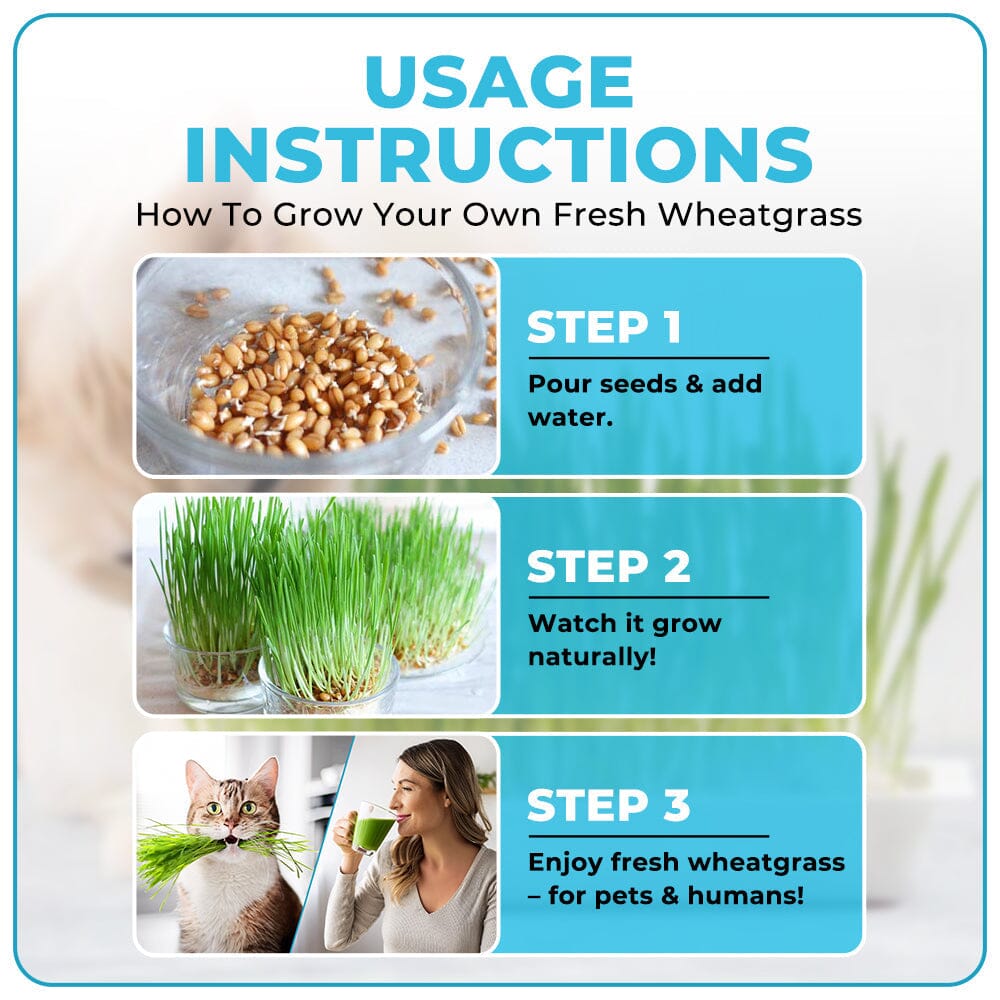 USAGE INSTRUCTIONS
How To Grow Your Own Fresh Wheatgrass

STEP 1
Pour seeds & add water.

STEP 2
Watch it grow naturally!

STEP 3
Enjoy fresh wheatgrass – for pets & humans!